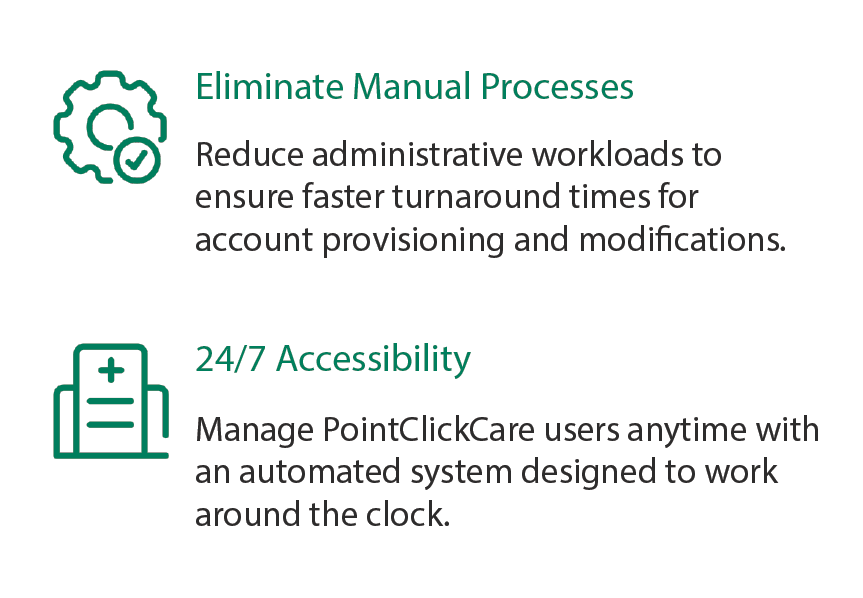 Eliminate Manual Processes

Reduce administrative workloads to ensure faster turnaround times for account provisioning and modifications.

24/7 Accessibility

Manage PointClickCare users anytime with an automated system designed to work around the clock.